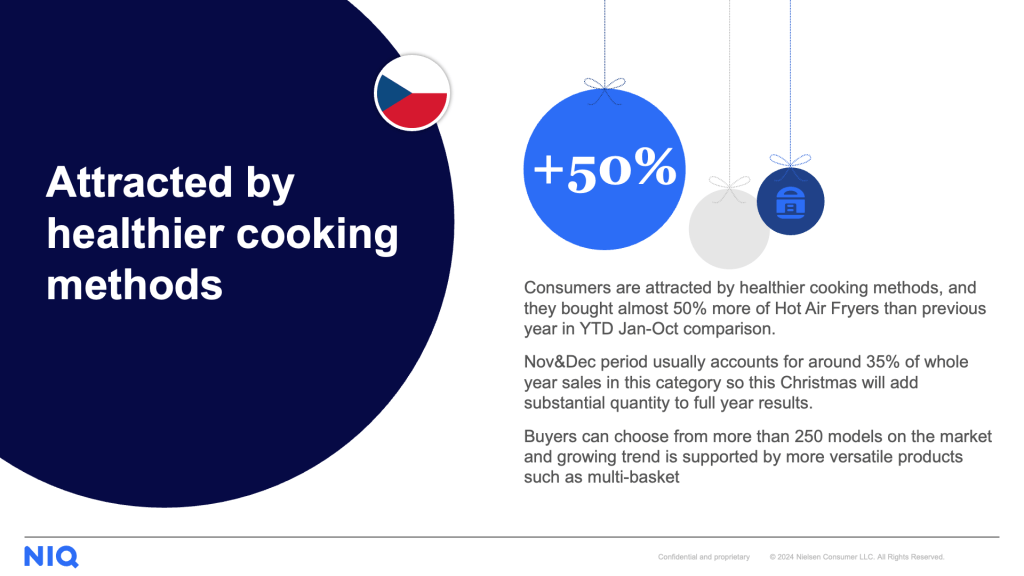 Attracted by healthier cooking methods

+50%

Consumers are attracted by healthier cooking methods, and they bought almost 50% more of Hot Air Fryers than previous year in YTD Jan-Oct comparison.

Nov&Dec period usually accounts for around 35% of whole year sales in this category so this Christmas will add substantial quantity to full year results.

Buyers can choose from more than 250 models on the market and growing trend is supported by more versatile products such as multi-basket

NIQ

Confidential and proprietary © 2024 Nielsen Consumer LLC. All Rights Reserved.